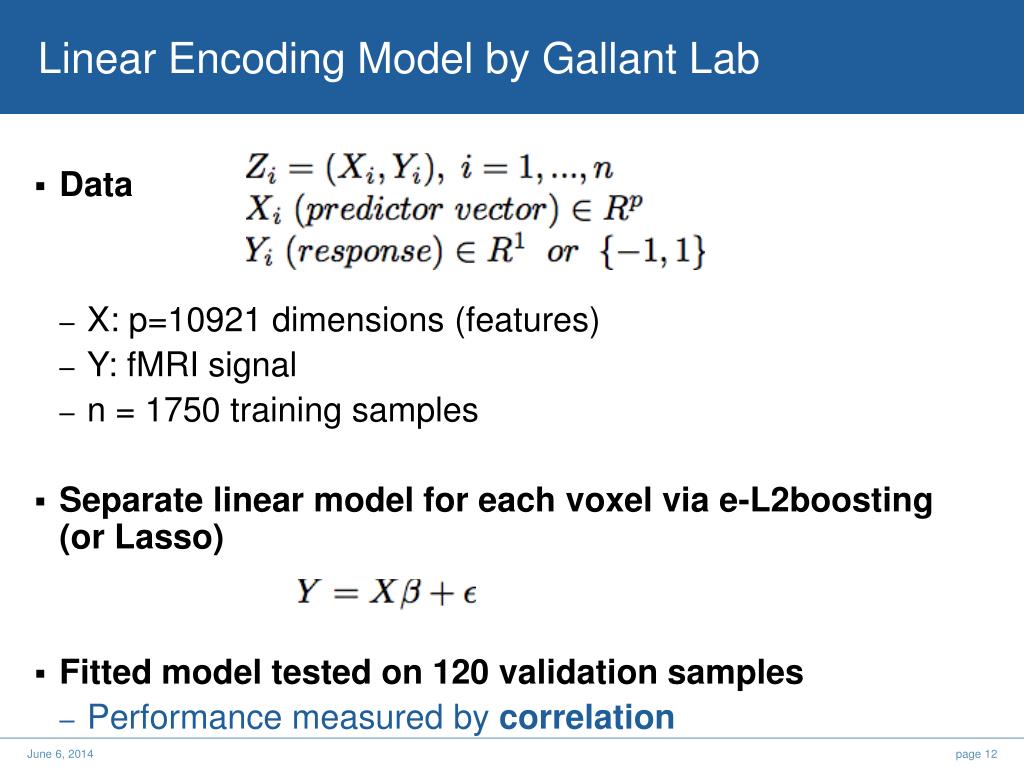 Linear Encoding Model by Gallant Lab

▪ Data

$Z_i = (X_i, Y_i),\ i = 1, ..., n$
$X_i\ (predictor\ vector) \in R^p$
$Y_i\ (response) \in R^1\ \ or\ \ \{-1, 1\}$

– X: p=10921 dimensions (features)
– Y: fMRI signal
– n = 1750 training samples

▪ Separate linear model for each voxel via e-L2boosting (or Lasso)

$Y = X\beta + \epsilon$

▪ Fitted model tested on 120 validation samples
– Performance measured by correlation

June 6, 2014

page 12